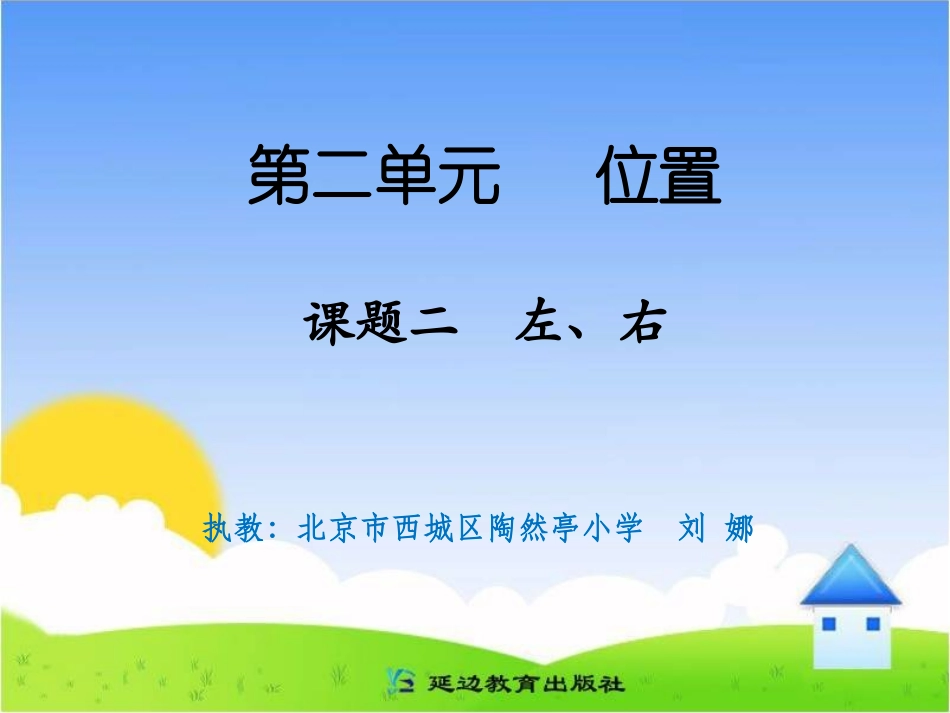 第二单元　　位置

课题二　左、右

执教：北京市西城区陶然亭小学　刘 娜

延边教育出版社